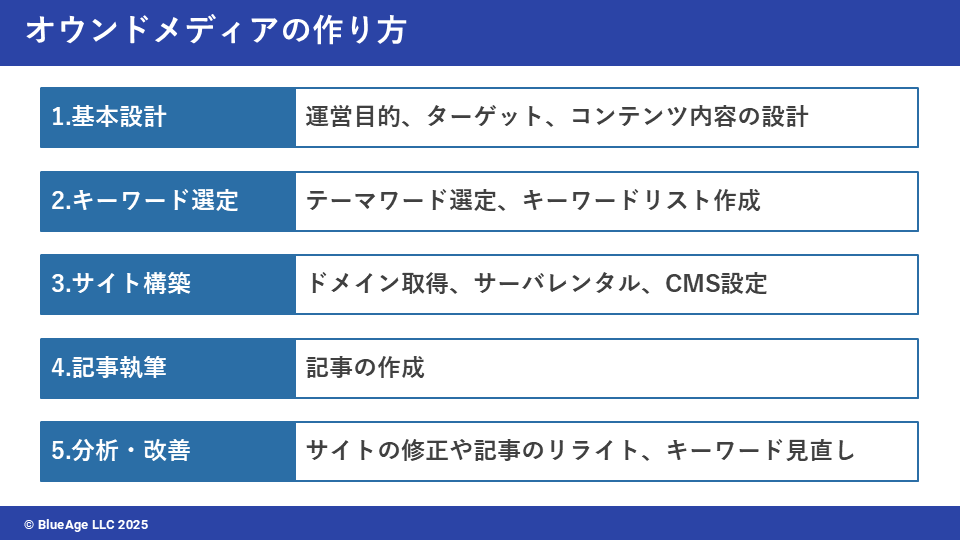 オウンドメディアの作り方

| 1.基本設計 | 運営目的、ターゲット、コンテンツ内容の設計 |
|---|---|
| 2.キーワード選定 | テーマワード選定、キーワードリスト作成 |
| 3.サイト構築 | ドメイン取得、サーバレンタル、CMS設定 |
| 4.記事執筆 | 記事の作成 |
| 5.分析・改善 | サイトの修正や記事のリライト、キーワード見直し |

© BlueAge LLC 2025